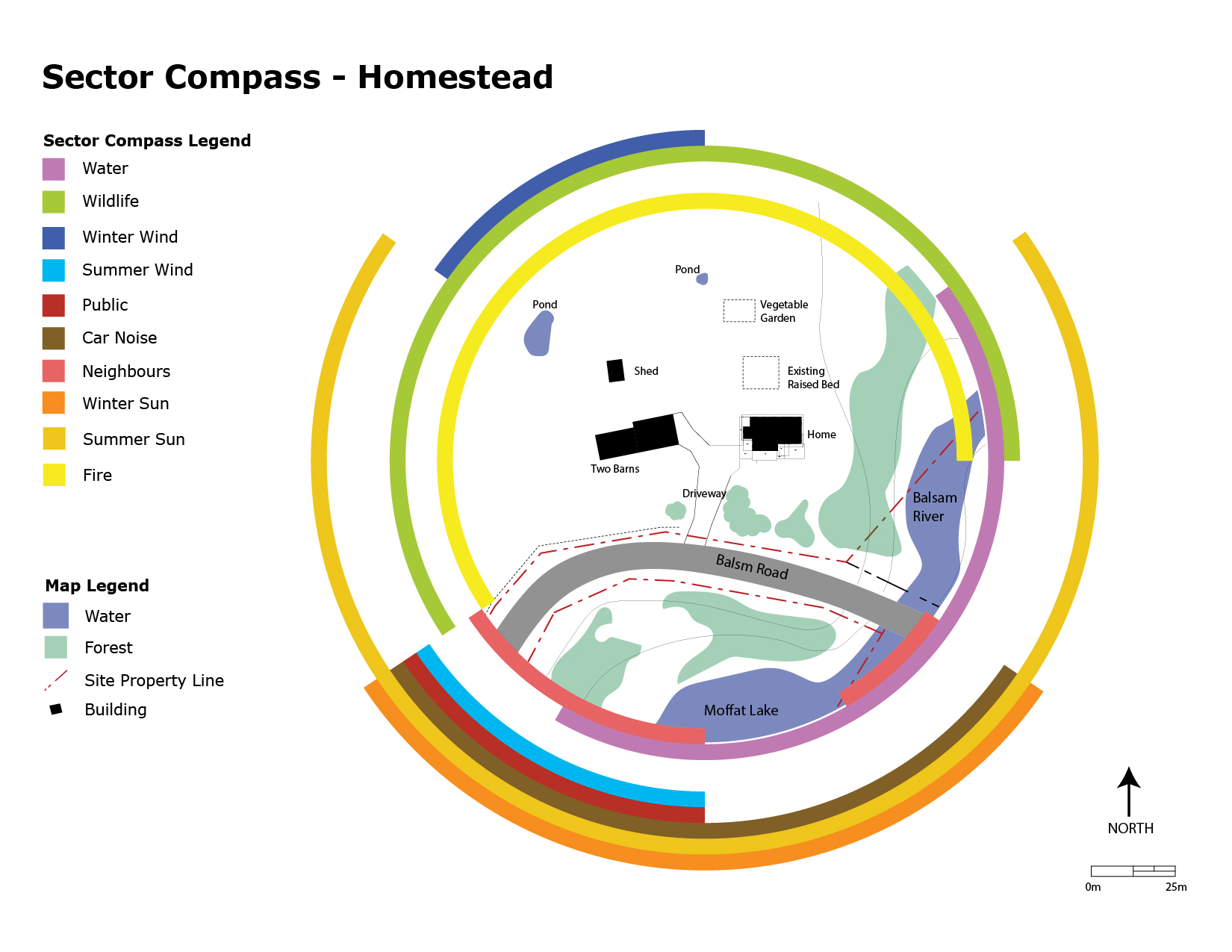 Sector Compass - Homestead

Sector Compass Legend
Water
Wildlife
Winter Wind
Summer Wind
Public
Car Noise
Neighbours
Winter Sun
Summer Sun
Fire

Map Legend
Water
Forest
Site Property Line
Building

Pond
Pond
Vegetable Garden
Shed
Existing Raised Bed
Home
Two Barns
Driveway
Balsam River
Balsm Road
Moffat Lake

NORTH

0m
25m